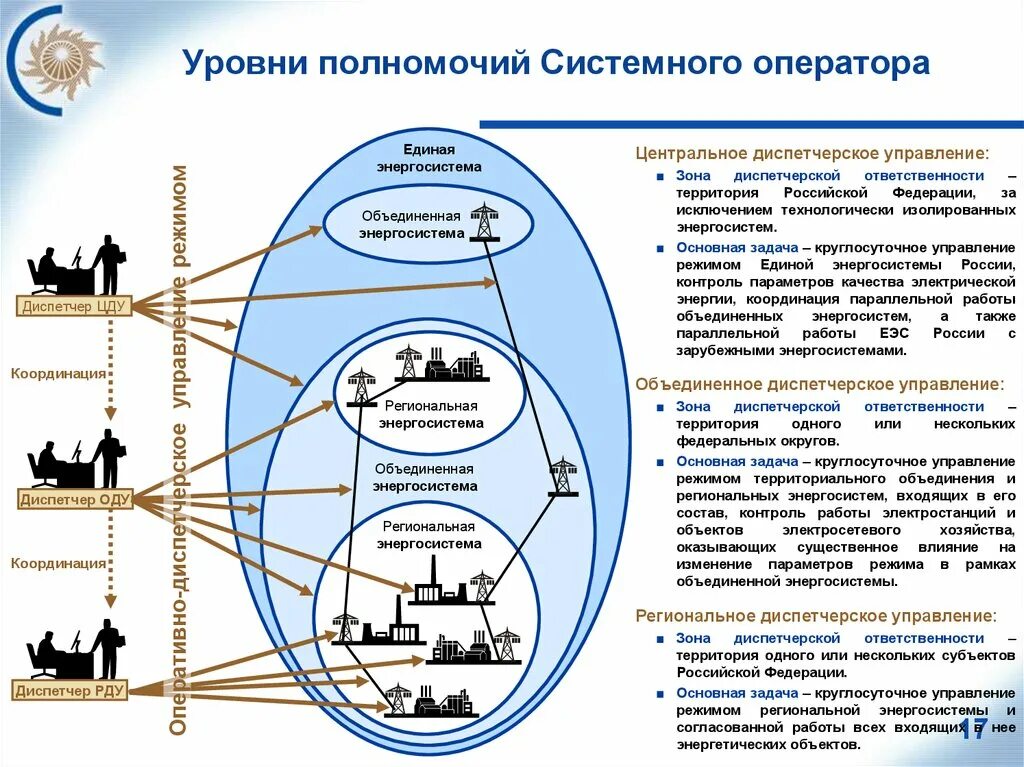 Уровни полномочий Системного оператора

Оперативно-диспетчерское управление режимом

Диспетчер ЦДУ

Координация

Диспетчер ОДУ

Координация

Диспетчер РДУ

Единая энергосистема

Объединенная энергосистема

Региональная энергосистема

Объединенная энергосистема

Региональная энергосистема

Центральное диспетчерское управление:

■ Зона диспетчерской ответственности – территория Российской Федерации, за исключением технологически изолированных энергосистем.

■ Основная задача – круглосуточное управление режимом Единой энергосистемы России, контроль параметров качества электрической энергии, координация параллельной работы объединенных энергосистем, а также параллельной работы ЕЭС России с зарубежными энергосистемами.

Объединенное диспетчерское управление:

■ Зона диспетчерской ответственности – территория одного или нескольких федеральных округов.

■ Основная задача – круглосуточное управление режимом территориального объединения и региональных энергосистем, входящих в его состав, контроль работы электростанций и объектов электросетевого хозяйства, оказывающих существенное влияние на изменение параметров режима в рамках объединенной энергосистемы.

Региональное диспетчерское управление:

■ Зона диспетчерской ответственности – территория одного или нескольких субъектов Российской Федерации.

■ Основная задача – круглосуточное управление режимом региональной энергосистемы и согласованной работы всех входящих в нее энергетических объектов.

17